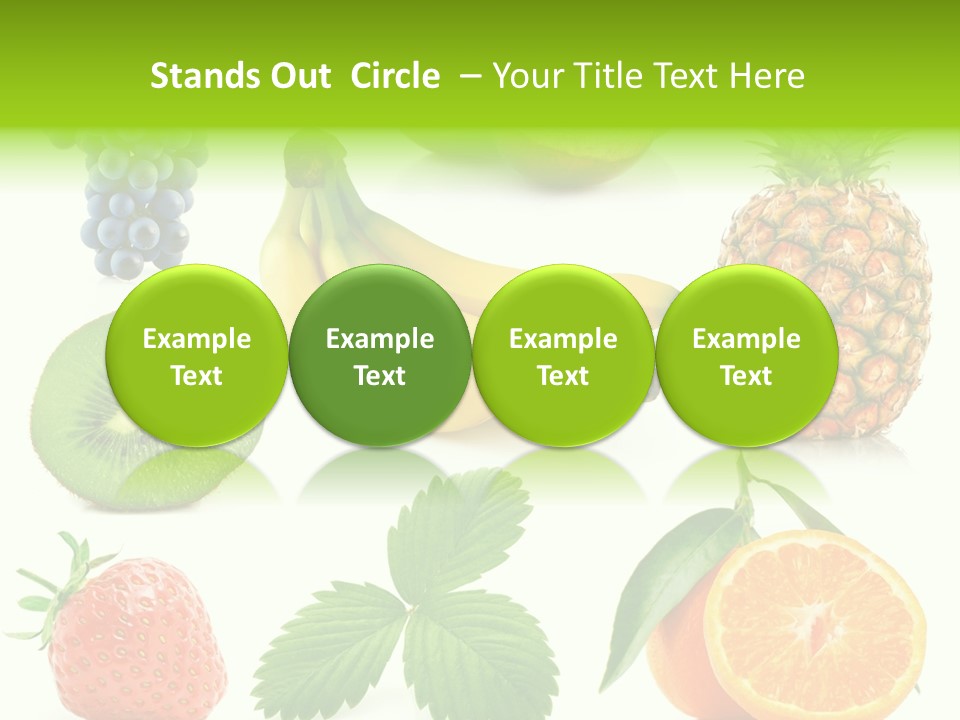 Stands Out Circle – Your Title Text Here

Example Text

Example Text

Example Text

Example Text